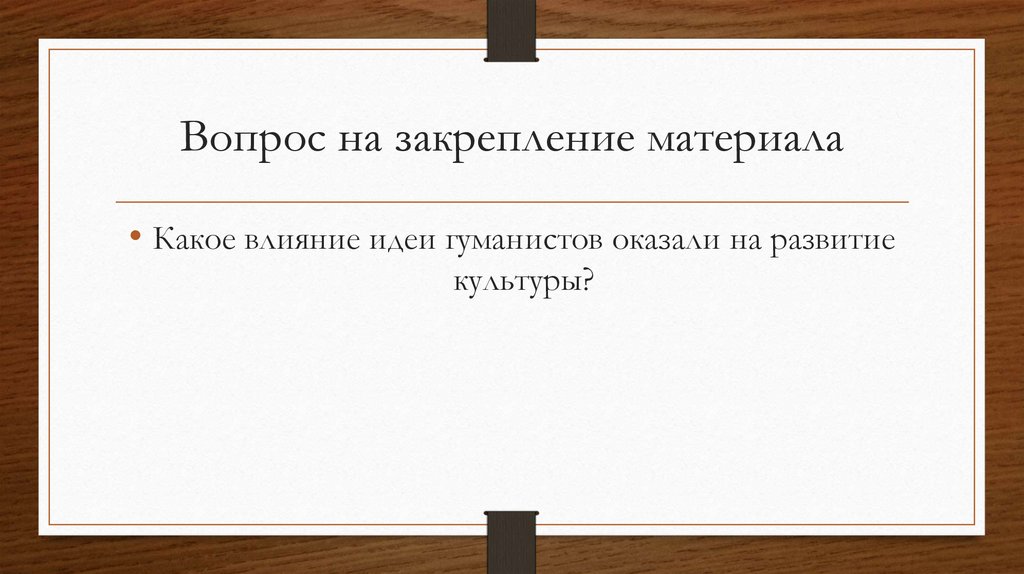 Вопрос на закрепление материала

• Какое влияние идеи гуманистов оказали на развитие культуры?